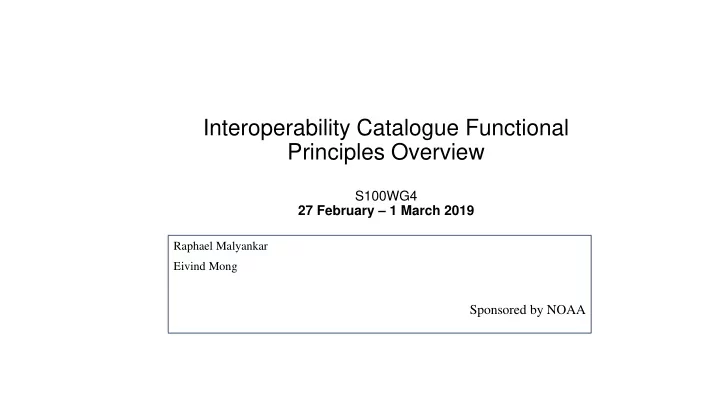 Interoperability Catalogue Functional Principles Overview

S100WG4
27 February – 1 March 2019

Raphael Malyankar

Eivind Mong

Sponsored by NOAA